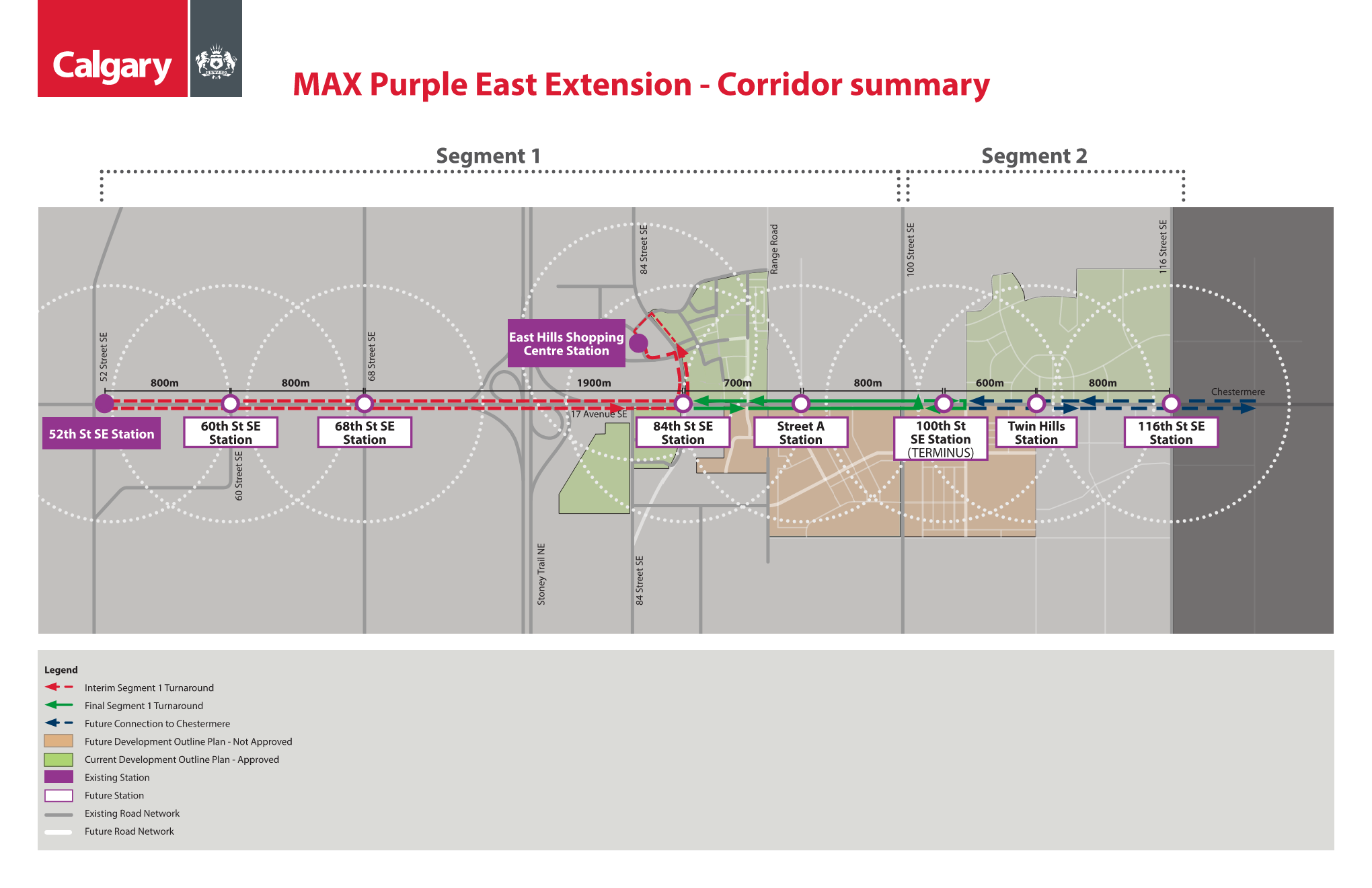 Calgary

ONWARD

MAX Purple East Extension - Corridor summary

Segment 1

Segment 2

52 Street SE

68 Street SE

84 Street SE

Range Road

100 Street SE

116 Street SE

East Hills Shopping Centre Station

800m

800m

1900m

700m

800m

600m

800m

Chestermere

17 Avenue SE

52th St SE Station

60th St SE Station

68th St SE Station

84th St SE Station

Street A Station

100th St SE Station (TERMINUS)

Twin Hills Station

116th St SE Station

60 Street SE

Stoney Trail NE

84 Street SE

Legend

Interim Segment 1 Turnaround

Final Segment 1 Turnaround

Future Connection to Chestermere

Future Development Outline Plan - Not Approved

Current Development Outline Plan - Approved

Existing Station

Future Station

Existing Road Network

Future Road Network